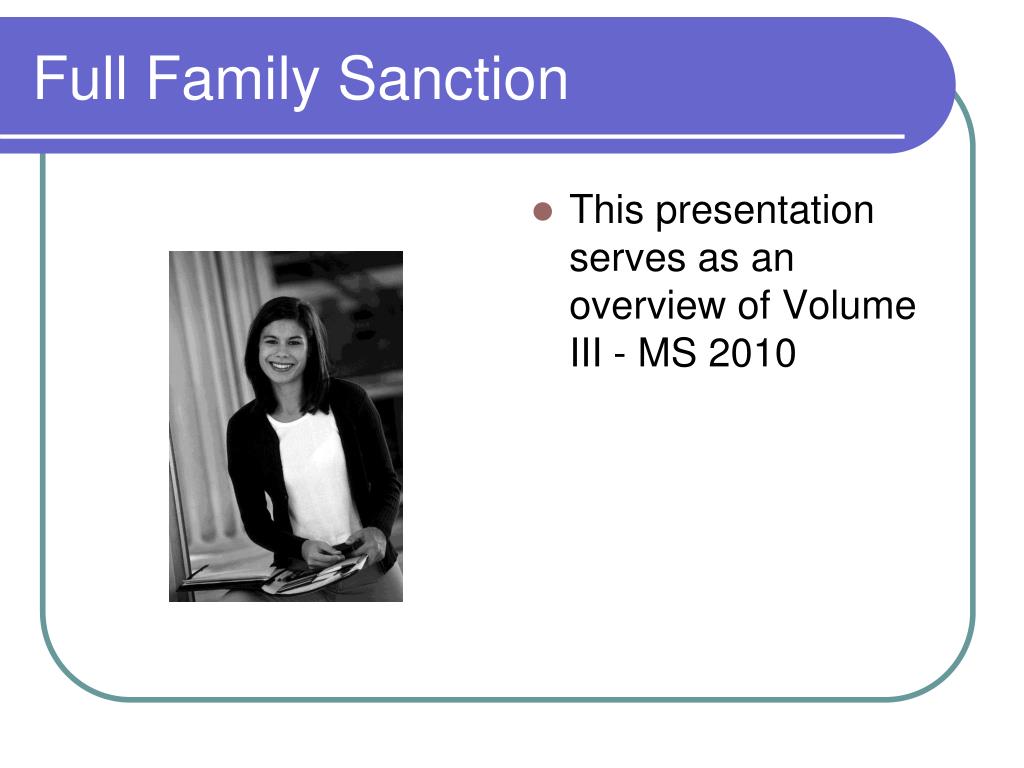 Full Family Sanction

- This presentation serves as an overview of Volume III - MS 2010